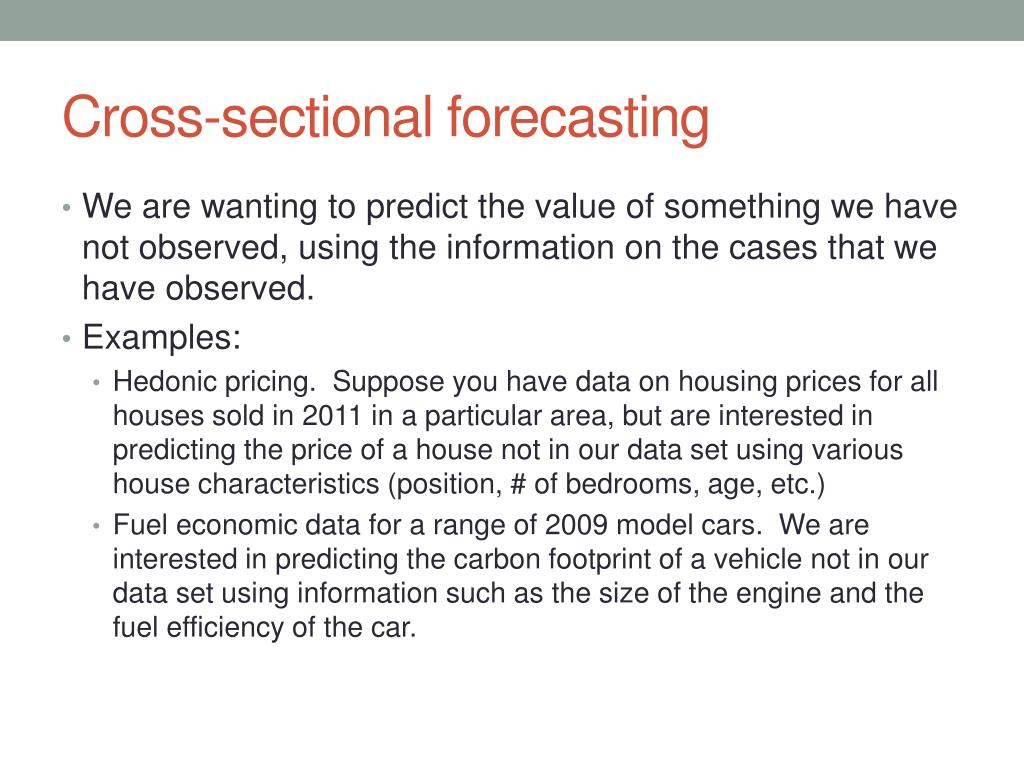 Cross-sectional forecasting

• We are wanting to predict the value of something we have not observed, using the information on the cases that we have observed.

• Examples:

• Hedonic pricing. Suppose you have data on housing prices for all houses sold in 2011 in a particular area, but are interested in predicting the price of a house not in our data set using various house characteristics (position, # of bedrooms, age, etc.)

• Fuel economic data for a range of 2009 model cars. We are interested in predicting the carbon footprint of a vehicle not in our data set using information such as the size of the engine and the fuel efficiency of the car.